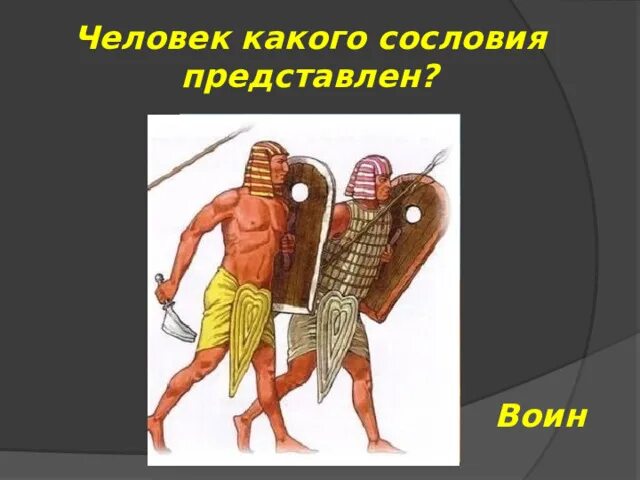 Человек какого сословия представлен?

Воин